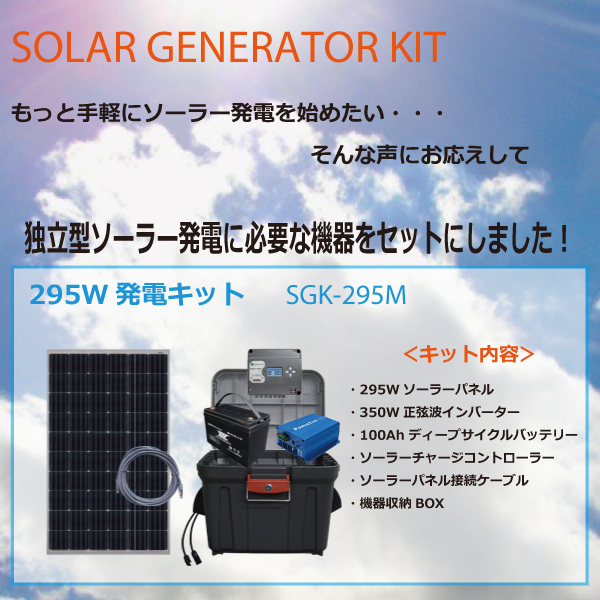 SOLAR GENERATOR KIT

もっと手軽にソーラー発電を始めたい・・・

そんな声にお応えして

独立型ソーラー発電に必要な機器をセットにしました！

295W 発電キット SGK-295M

＜キット内容＞

・295W ソーラーパネル
・350W 正弦波インバーター
・100Ah ディープサイクルバッテリー
・ソーラーチャージコントローラー
・ソーラーパネル接続ケーブル
・機器収納 BOX